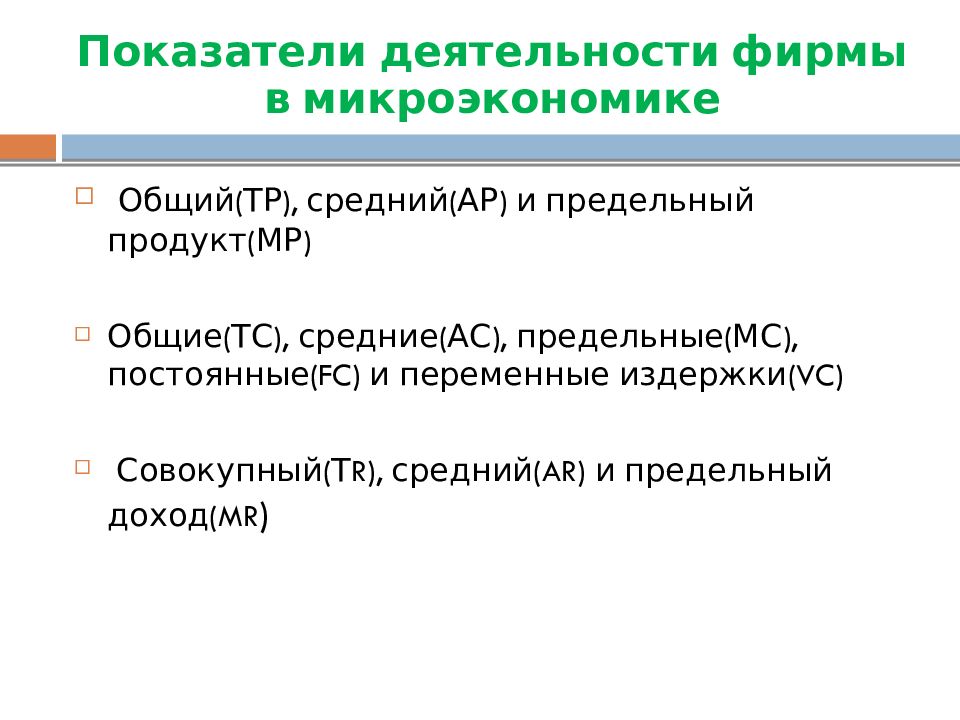 Показатели деятельности фирмы в микроэкономике

Общий(TP), средний(AP) и предельный продукт(MP)

Общие(TC), средние(AC), предельные(MC), постоянные(FC) и переменные издержки(VC)

Совокупный(TR), средний(AR) и предельный доход(MR)